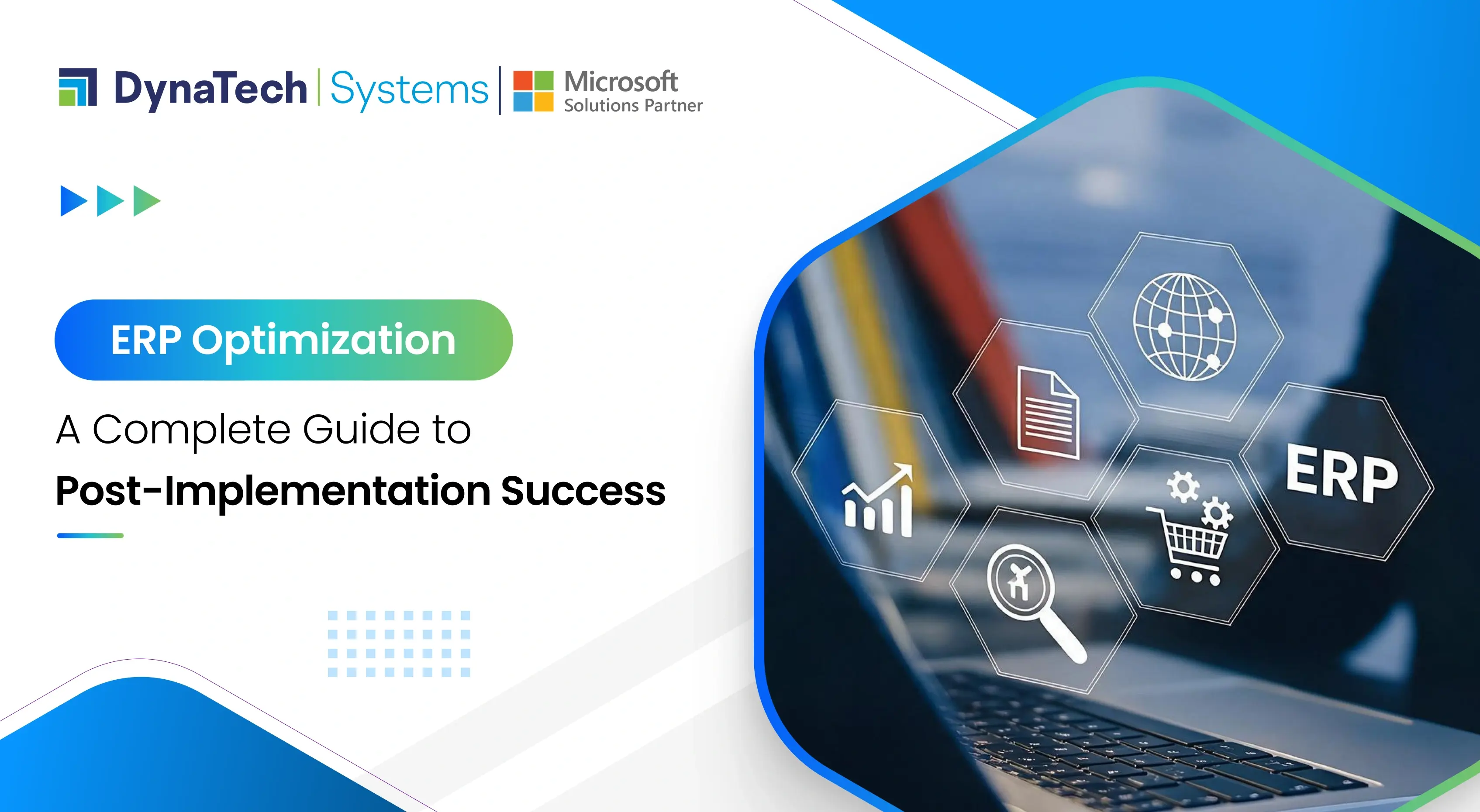 DynaTech | Systems | Microsoft Solutions Partner

ERP Optimization

A Complete Guide to
Post-Implementation Success

ERP